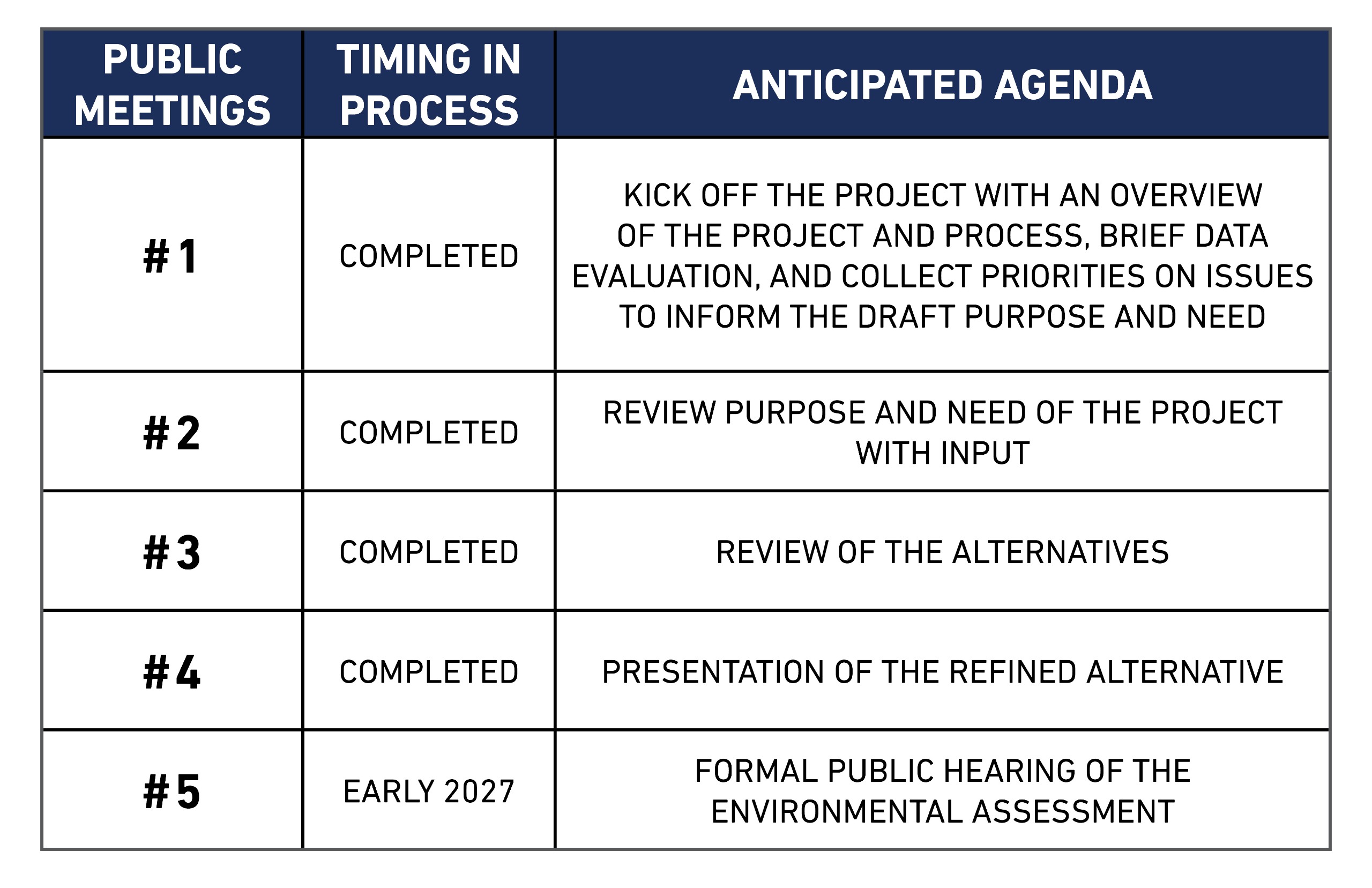 | PUBLIC MEETINGS | TIMING IN PROCESS | ANTICIPATED AGENDA |
|---|---|---|
| #1 | COMPLETED | KICK OFF THE PROJECT WITH AN OVERVIEW OF THE PROJECT AND PROCESS, BRIEF DATA EVALUATION, AND COLLECT PRIORITIES ON ISSUES TO INFORM THE DRAFT PURPOSE AND NEED |
| #2 | COMPLETED | REVIEW PURPOSE AND NEED OF THE PROJECT WITH INPUT |
| #3 | COMPLETED | REVIEW OF THE ALTERNATIVES |
| #4 | COMPLETED | PRESENTATION OF THE REFINED ALTERNATIVE |
| #5 | EARLY 2027 | FORMAL PUBLIC HEARING OF THE ENVIRONMENTAL ASSESSMENT |